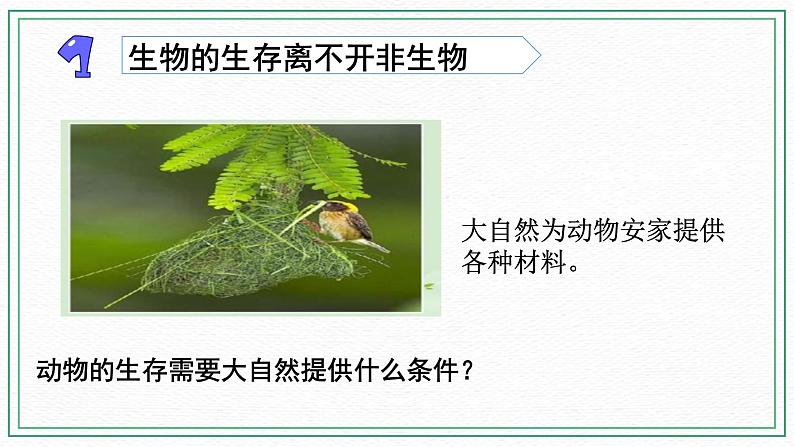 1

生物的生存离不开非生物

大自然为动物安家提供各种材料。

动物的生存需要大自然提供什么条件？